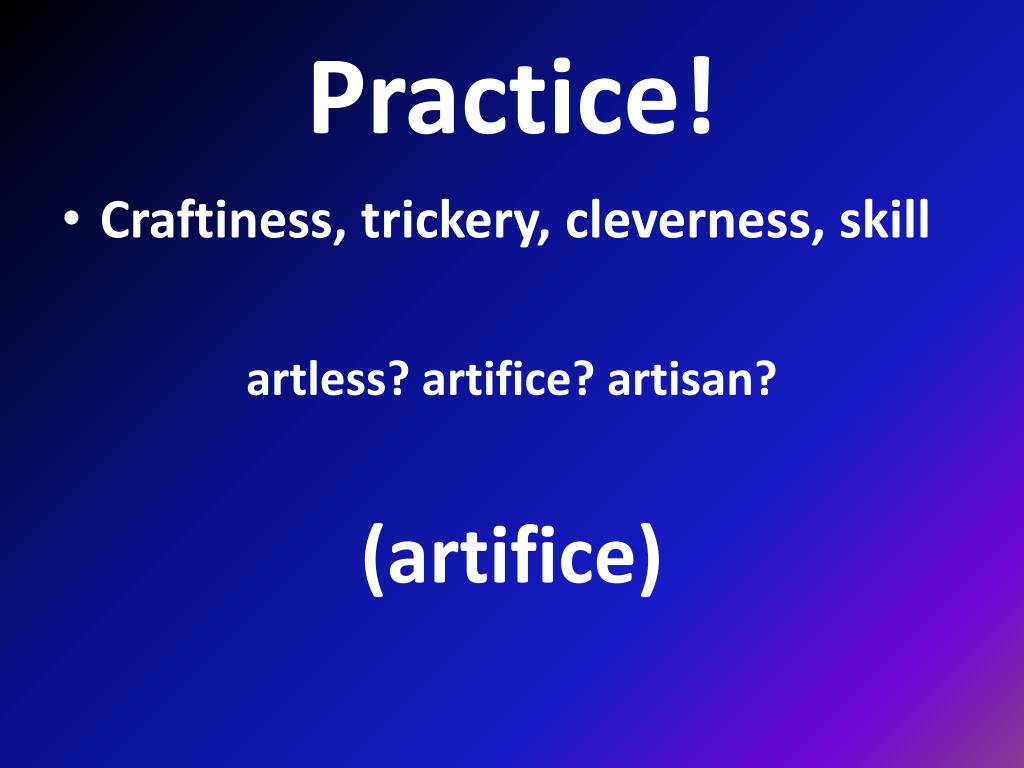 Practice!

• Craftiness, trickery, cleverness, skill

artless? artifice? artisan?

(artifice)